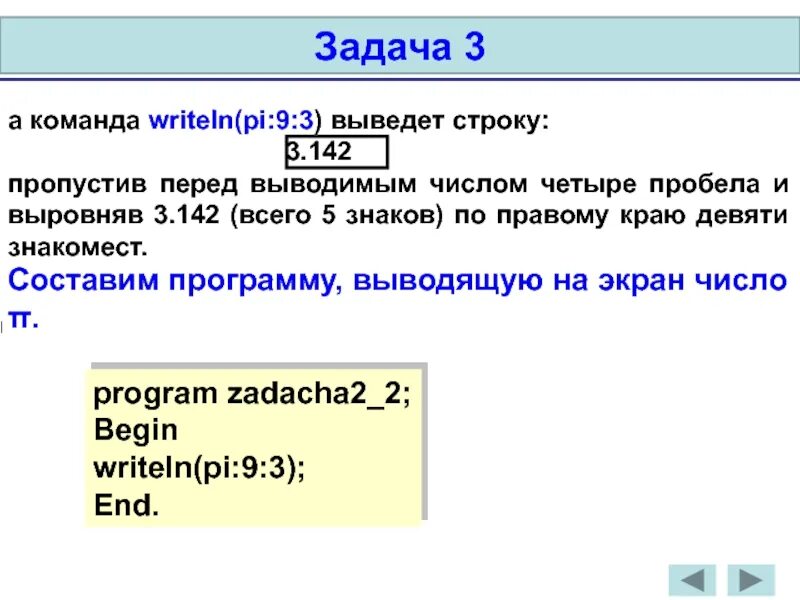 Задача 3

а команда writeln(pi:9:3) выведет строку:

3.142

пропустив перед выводимым числом четыре пробела и выровняв 3.142 (всего 5 знаков) по правому краю девяти знакомест.

Составим программу, выводящую на экран число π.

program zadacha2_2;
Begin
writeln(pi:9:3);
End.